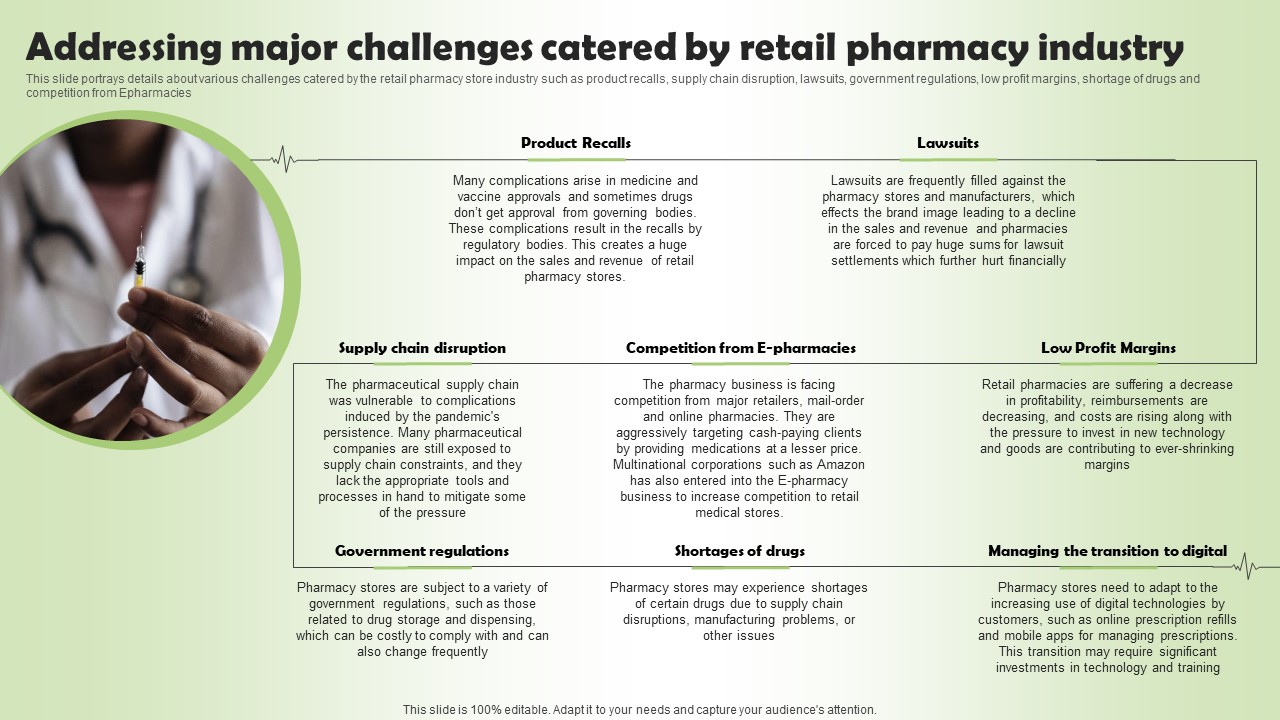 Addressing major challenges catered by retail pharmacy industry

This slide portrays details about various challenges catered by the retail pharmacy store industry such as product recalls, supply chain disruption, lawsuits, government regulations, low profit margins, shortage of drugs and competition from Epharmacies

Product Recalls

Many complications arise in medicine and vaccine approvals and sometimes drugs don't get approval from governing bodies. These complications result in the recalls by regulatory bodies. This creates a huge impact on the sales and revenue of retail pharmacy stores.

Lawsuits

Lawsuits are frequently filled against the pharmacy stores and manufacturers, which effects the brand image leading to a decline in the sales and revenue and pharmacies are forced to pay huge sums for lawsuit settlements which further hurt financially

Supply chain disruption

The pharmaceutical supply chain was vulnerable to complications induced by the pandemic's persistence. Many pharmaceutical companies are still exposed to supply chain constraints, and they lack the appropriate tools and processes in hand to mitigate some of the pressure

Competition from E-pharmacies

The pharmacy business is facing competition from major retailers, mail-order and online pharmacies. They are aggressively targeting cash-paying clients by providing medications at a lesser price. Multinational corporations such as Amazon has also entered into the E-pharmacy business to increase competition to retail medical stores.

Low Profit Margins

Retail pharmacies are suffering a decrease in profitability, reimbursements are decreasing, and costs are rising along with the pressure to invest in new technology and goods are contributing to ever-shrinking margins

Government regulations

Pharmacy stores are subject to a variety of government regulations, such as those related to drug storage and dispensing, which can be costly to comply with and can also change frequently

Shortages of drugs

Pharmacy stores may experience shortages of certain drugs due to supply chain disruptions, manufacturing problems, or other issues

Managing the transition to digital

Pharmacy stores need to adapt to the increasing use of digital technologies by customers, such as online prescription refills and mobile apps for managing prescriptions. This transition may require significant investments in technology and training

This slide is 100% editable. Adapt it to your needs and capture your audience's attention.